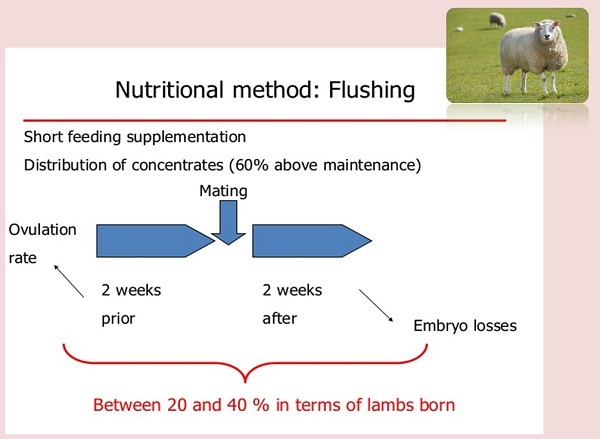 Nutritional method: Flushing

Short feeding supplementation

Distribution of concentrates (60% above maintenance)

Mating

Ovulation rate

2 weeks prior

2 weeks after

Embryo losses

Between 20 and 40 % in terms of lambs born